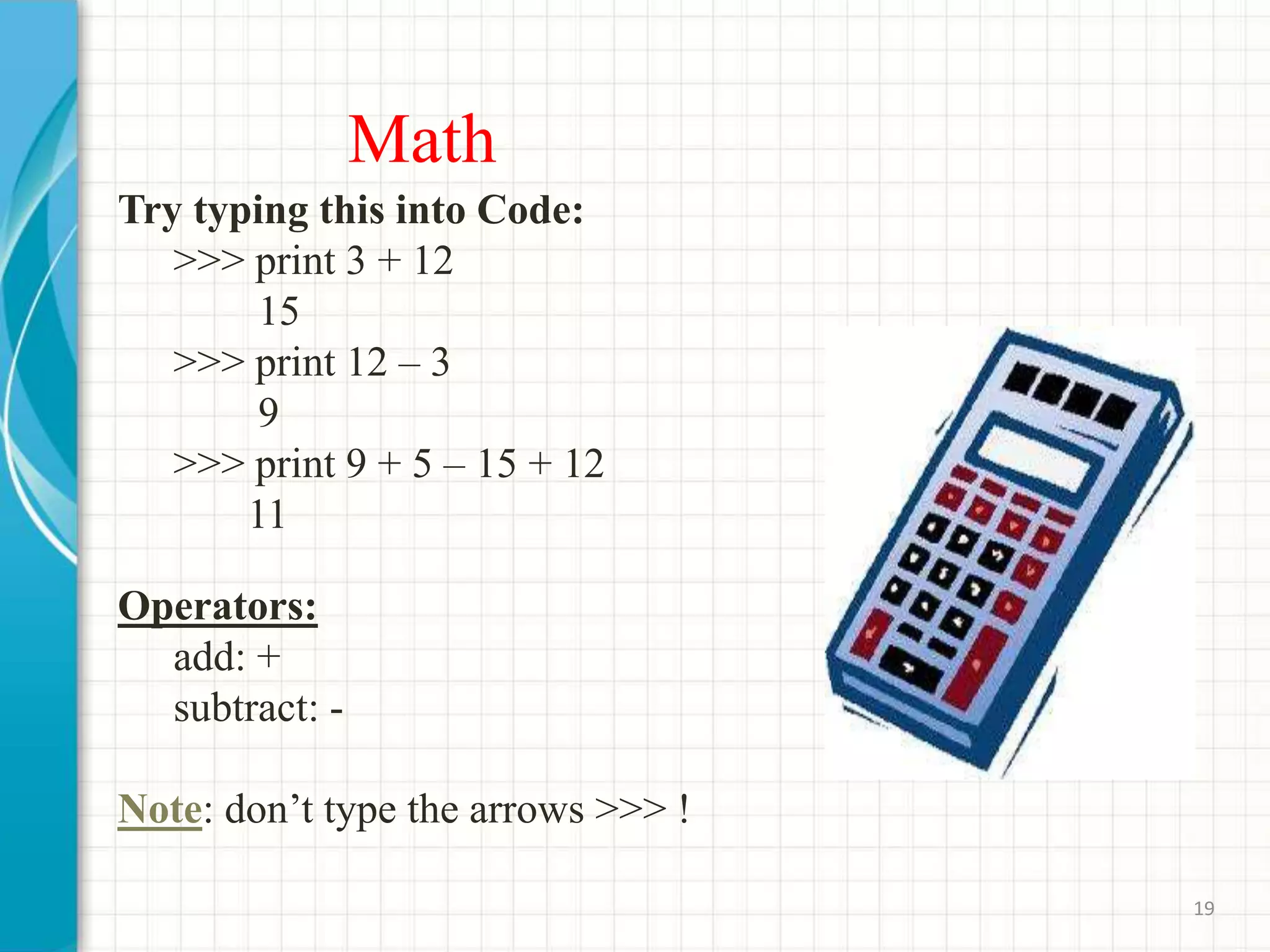 Math

Try typing this into Code:

>>> print 3 + 12
15
>>> print 12 – 3
9
>>> print 9 + 5 – 15 + 12
11

Operators:

add: +
subtract: -

Note: don’t type the arrows >>> !

19